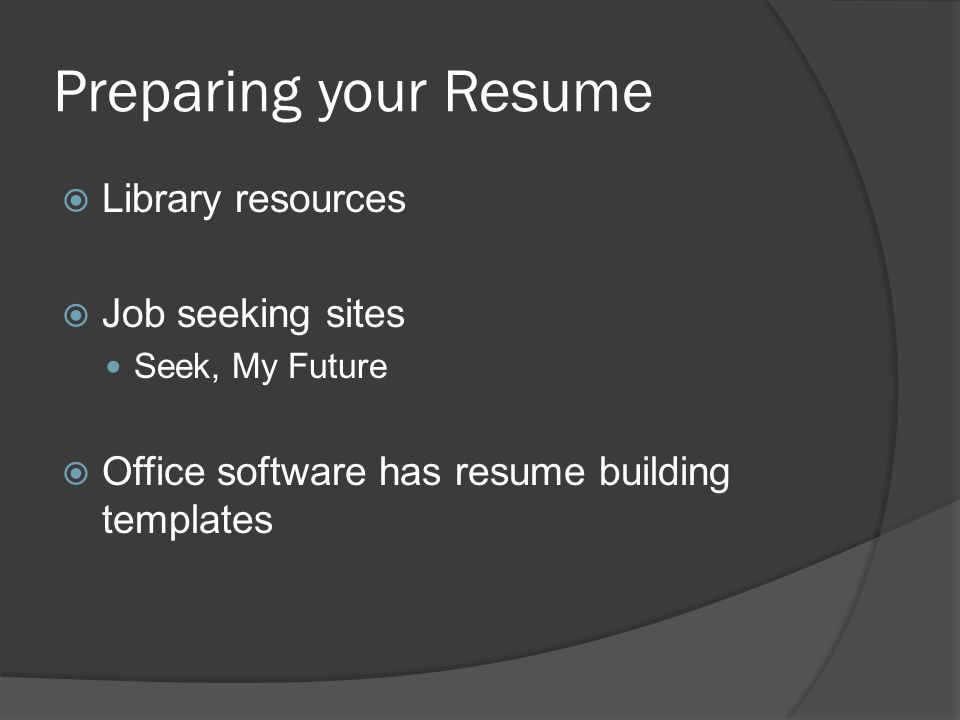 Preparing your Resume

Library resources

Job seeking sites

Seek, My Future

Office software has resume building templates